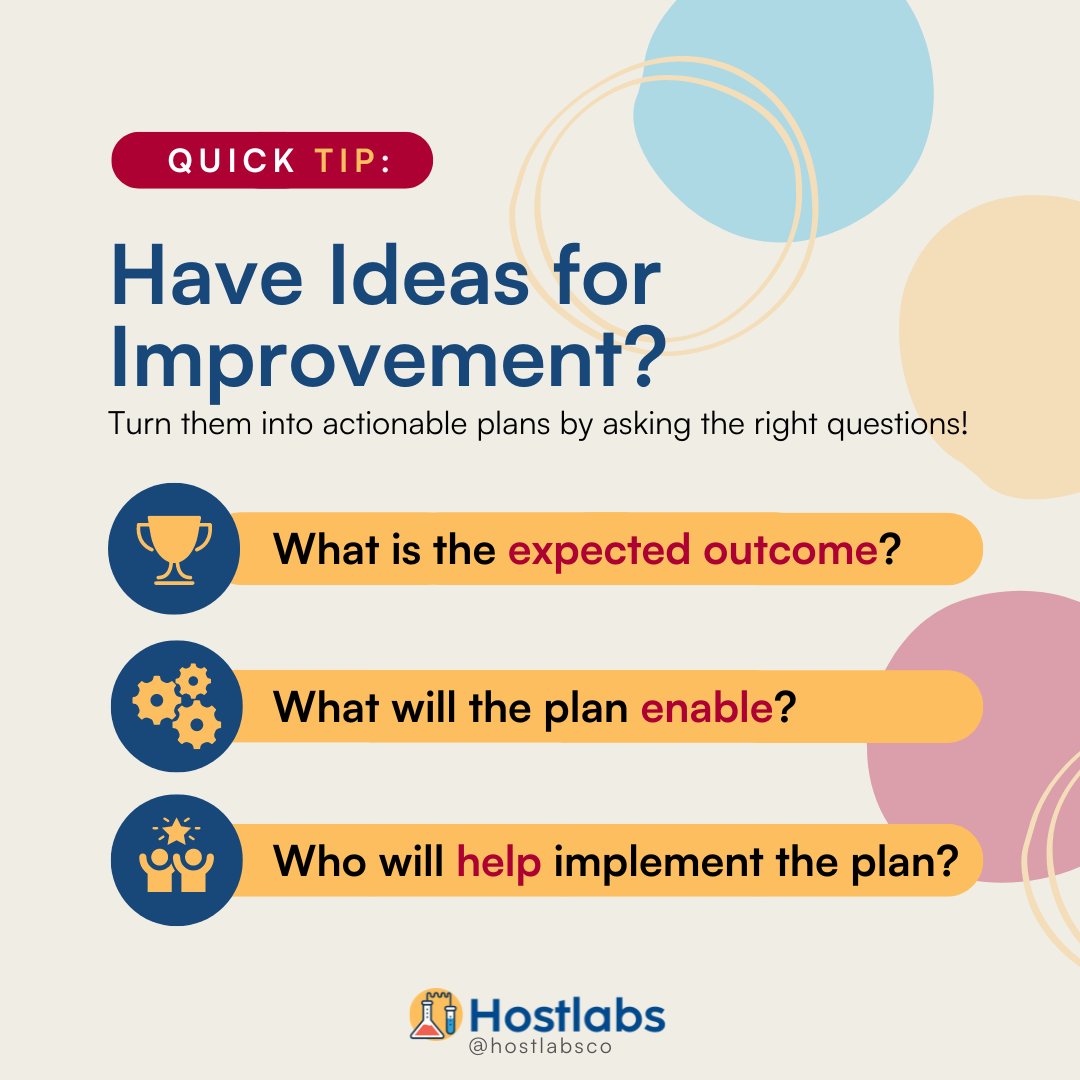 QUICK TIP:

Have Ideas for Improvement?

Turn them into actionable plans by asking the right questions!

What is the expected outcome?

What will the plan enable?

Who will help implement the plan?

Hostlabs
@hostlabsco